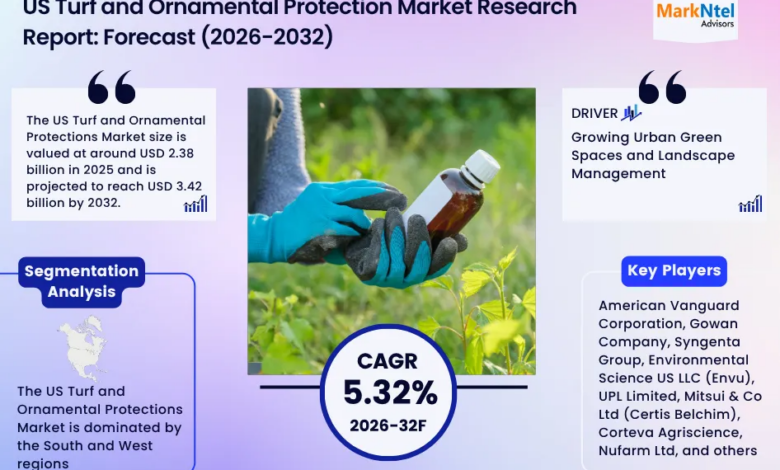 US Turf and Ornamental Protection Market Research Report: Forecast (2026-2032)

MarkNtel Advisors

The US Turf and Ornamental Protections Market size is valued at around USD 2.38 billion in 2025 and is projected to reach USD 3.42 billion by 2032.

DRIVER

Growing Urban Green Spaces and Landscape Management

Segmentation Analysis

The US Turf and Ornamental Protections Market is dominated by the South and West regions

CAGR
5.32%
2026-32F

Key Players

American Vanguard Corporation, Gowan Company, Syngenta Group, Environmental Science US LLC (Envu), UPL Limited, Mitsui & Co Ltd (Certis Belchim), Corteva Agriscience, Nufarm Ltd, and others